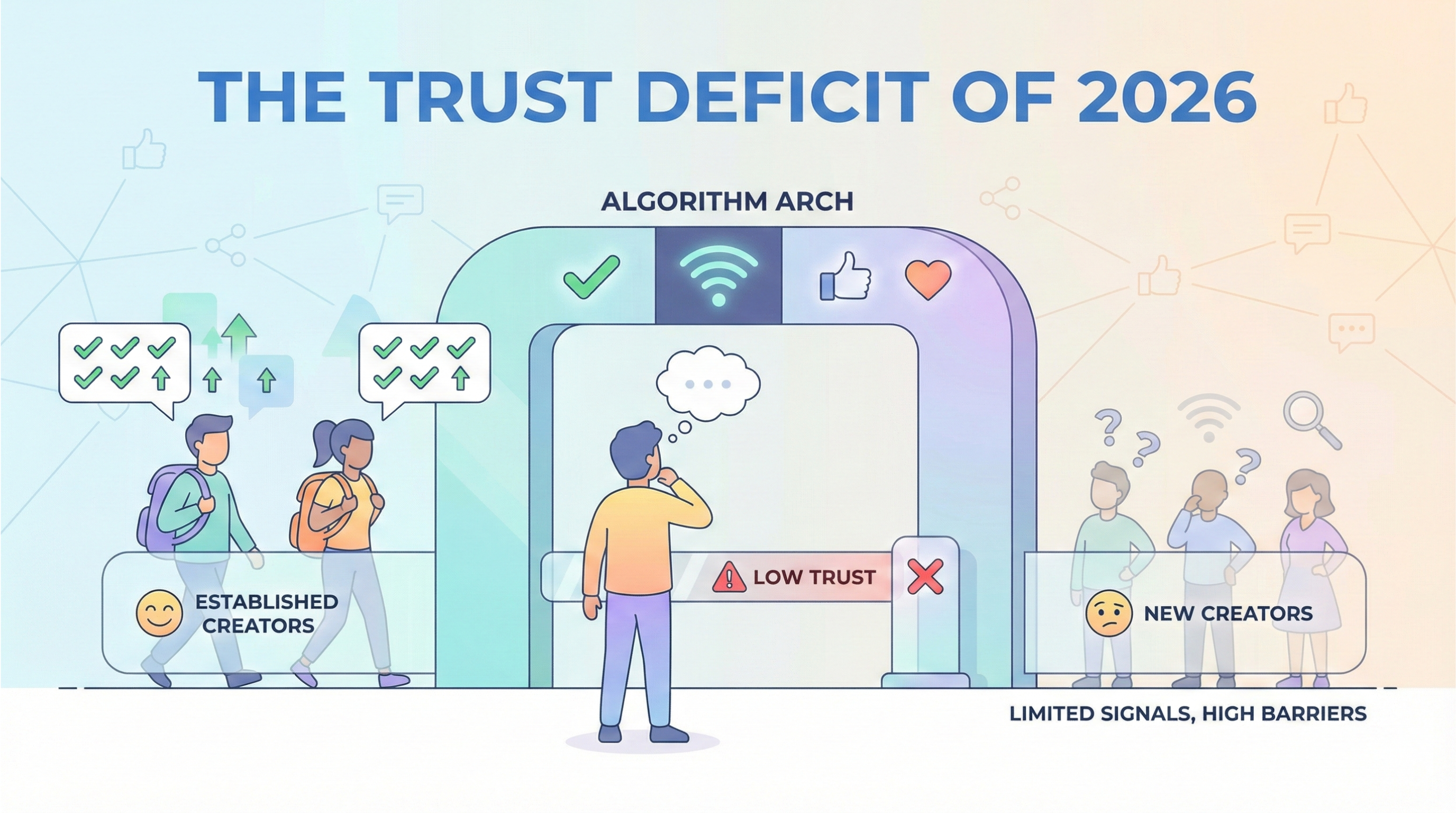 THE TRUST DEFICIT OF 2026

ALGORITHM ARCH

ESTABLISHED CREATORS

LOW TRUST

NEW CREATORS

LIMITED SIGNALS, HIGH BARRIERS